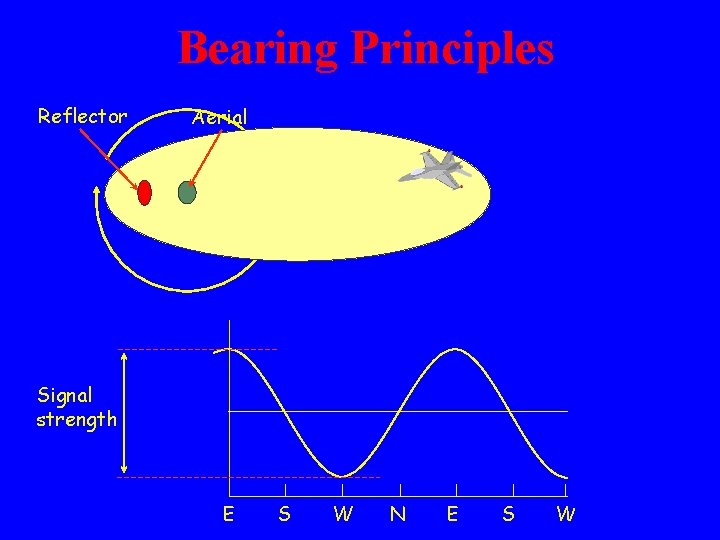 Bearing Principles

Reflector

Aerial

Signal strength

E S W N E S W